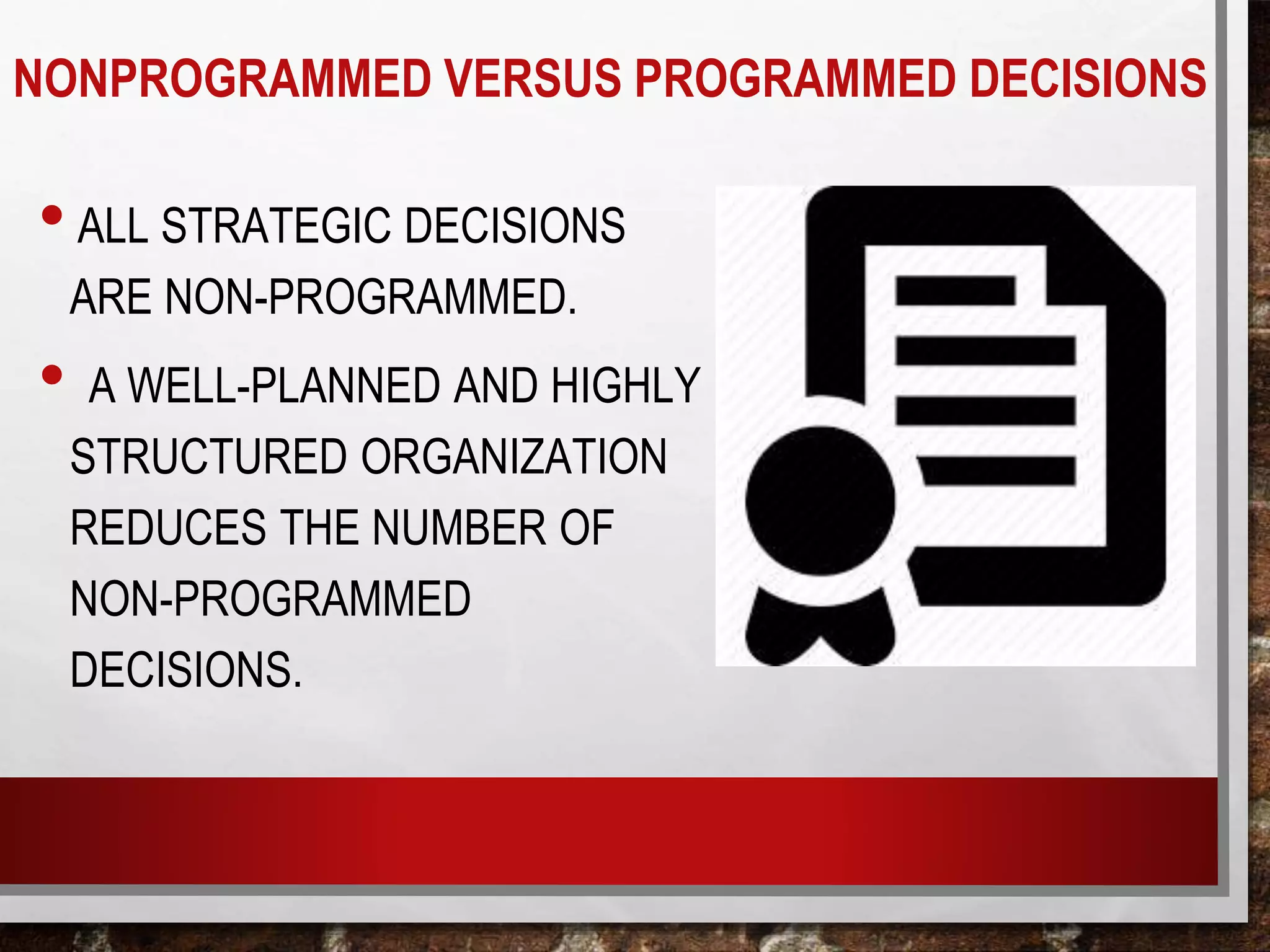 NONPROGRAMMED VERSUS PROGRAMMED DECISIONS

• ALL STRATEGIC DECISIONS ARE NON-PROGRAMMED.

• A WELL-PLANNED AND HIGHLY STRUCTURED ORGANIZATION REDUCES THE NUMBER OF NON-PROGRAMMED DECISIONS.